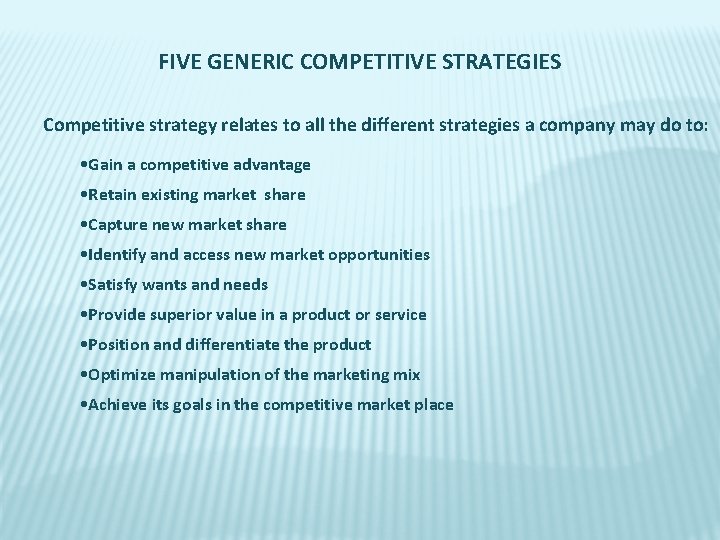 FIVE GENERIC COMPETITIVE STRATEGIES

Competitive strategy relates to all the different strategies a company may do to:

•Gain a competitive advantage
•Retain existing market share
•Capture new market share
•Identify and access new market opportunities
•Satisfy wants and needs
•Provide superior value in a product or service
•Position and differentiate the product
•Optimize manipulation of the marketing mix
•Achieve its goals in the competitive market place